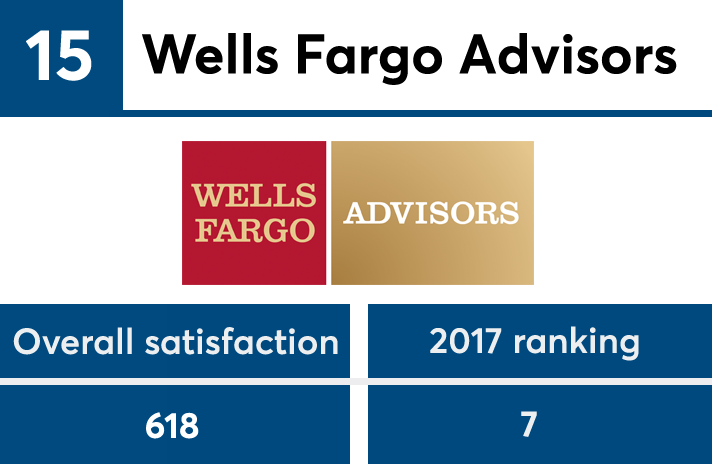 15 Wells Fargo Advisors

WELLS FARGO ADVISORS

| Overall satisfaction | 2017 ranking |
|---|---|
| 618 | 7 |